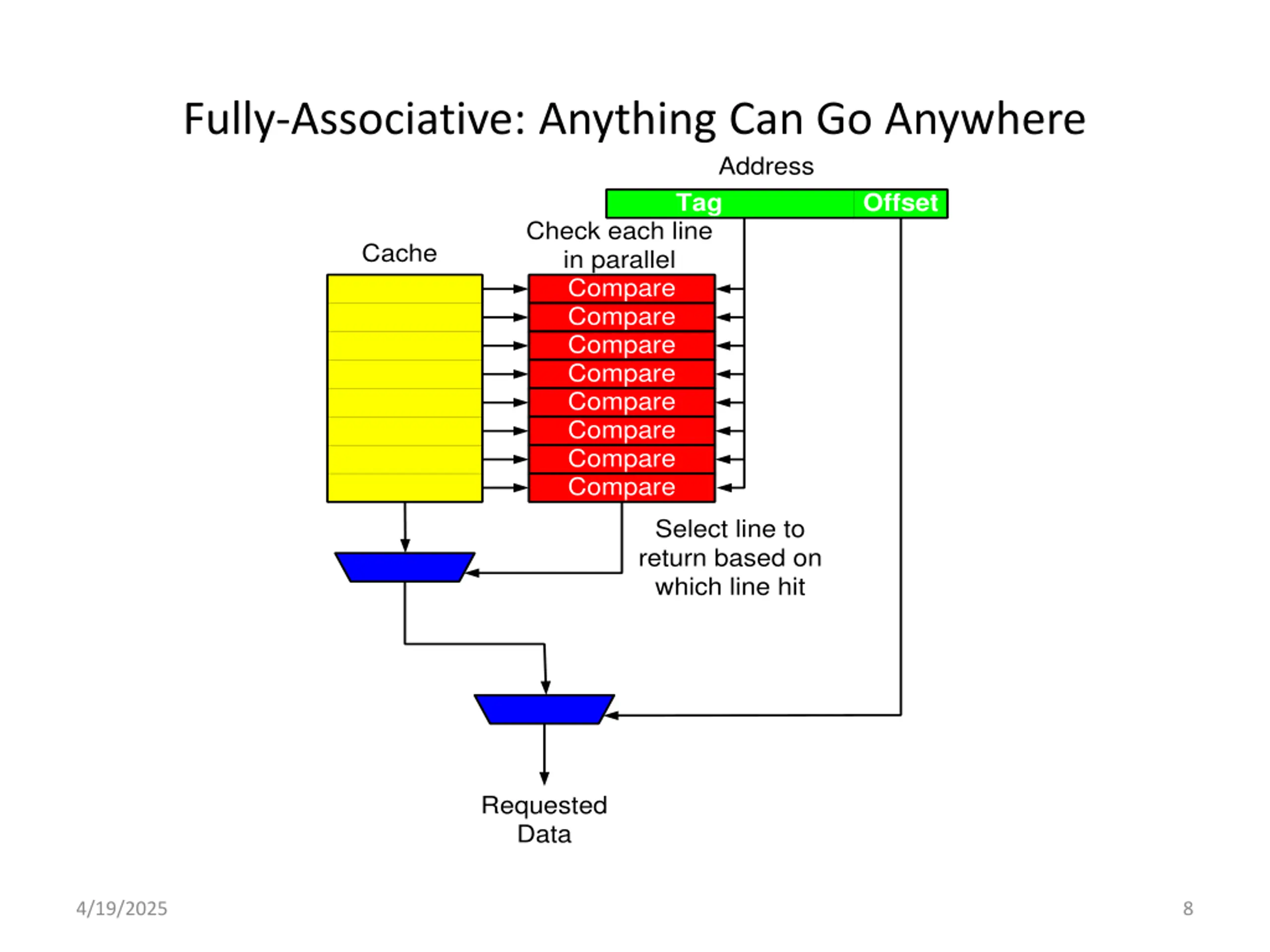 Fully-Associative: Anything Can Go Anywhere

Address

Tag

Offset

Cache

Check each line in parallel

Compare

Compare

Compare

Compare

Compare

Compare

Compare

Compare

Select line to return based on which line hit

Requested Data

4/19/2025

8